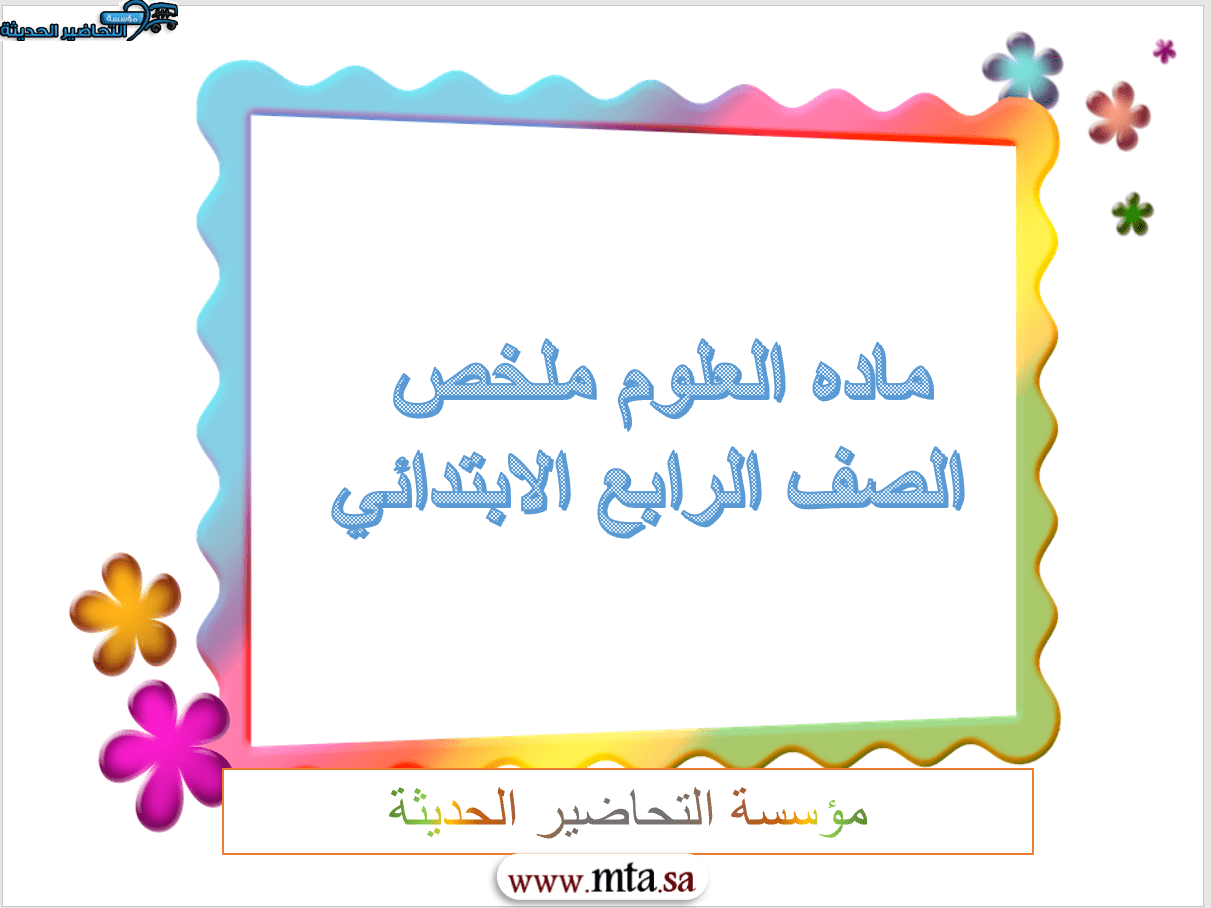 مؤسسة التحاضير الحديثة

ماده العلوم ملخص
الصف الرابع الابتدائي

مؤسسة التحاضير الحديثة

www.mta.sa